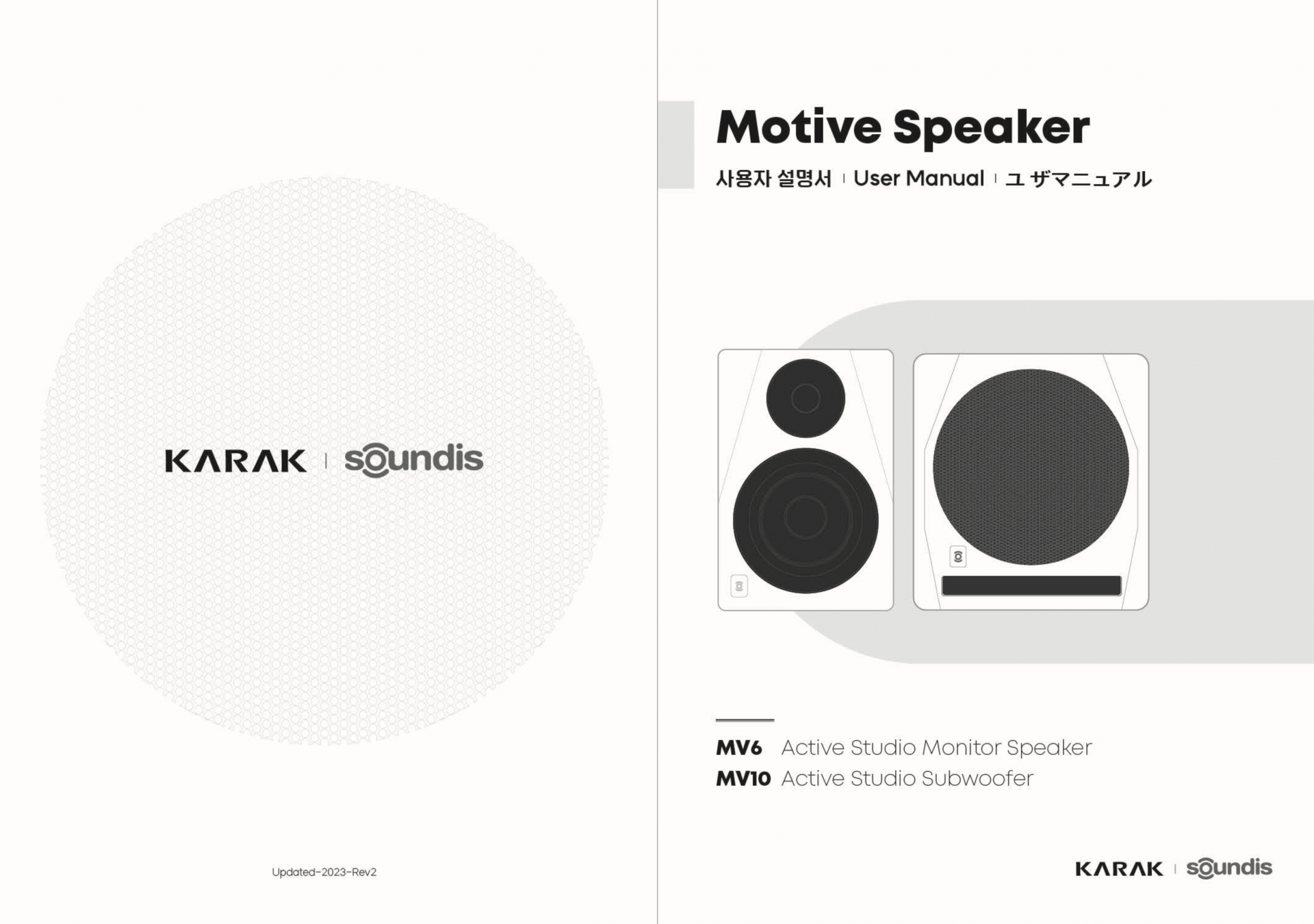 KARAK | soundis

Updated-2023-Rev2

Motive Speaker

사용자 설명서 | User Manual | ユ ザマニュアル

MV6 Active Studio Monitor Speaker
MV10 Active Studio Subwoofer

KARAK | soundis